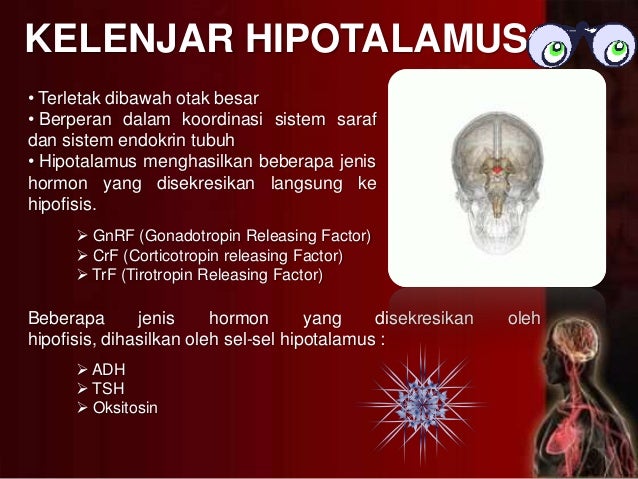 KELENJAR HIPOTALAMUS

• Terletak dibawah otak besar
• Berperan dalam koordinasi sistem saraf dan sistem endokrin tubuh
• Hipotalamus menghasilkan beberapa jenis hormon yang disekresikan langsung ke hipofisis.

➢ GnRF (Gonadotropin Releasing Factor)
➢ CrF (Corticotropin releasing Factor)
➢ TrF (Tirotropin Releasing Factor)

Beberapa jenis hormon yang disekresikan oleh hipofisis, dihasilkan oleh sel-sel hipotalamus :

➢ ADH
➢ TSH
➢ Oksitosin